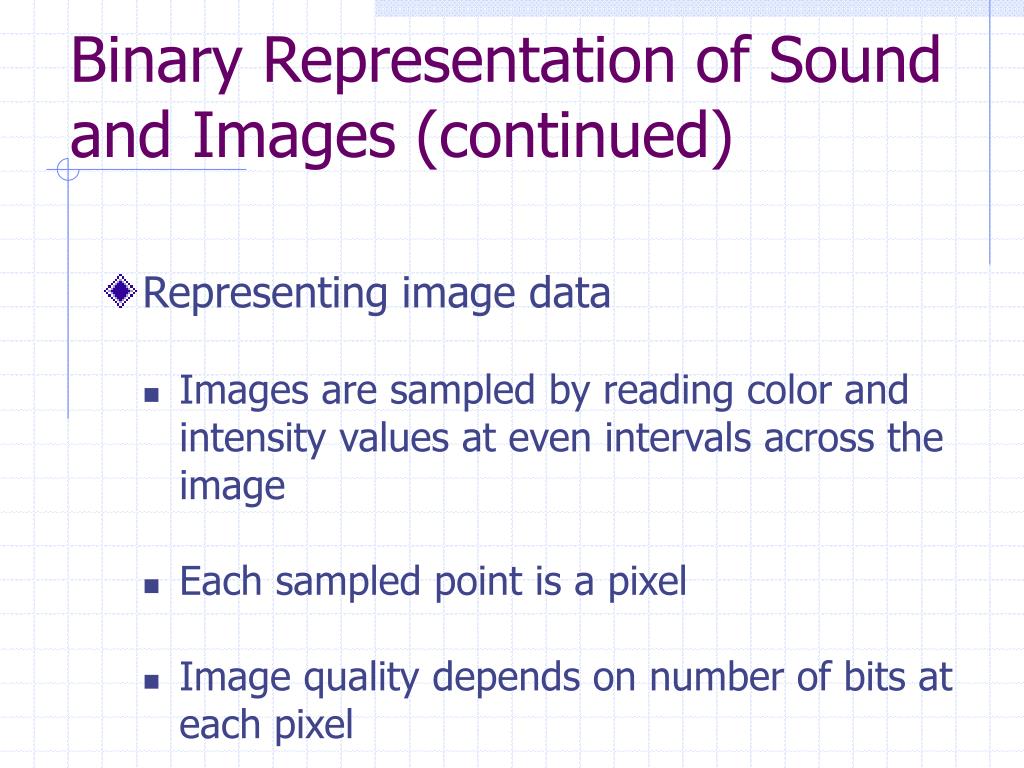 Binary Representation of Sound and Images (continued)

Representing image data

Images are sampled by reading color and intensity values at even intervals across the image

Each sampled point is a pixel

Image quality depends on number of bits at each pixel